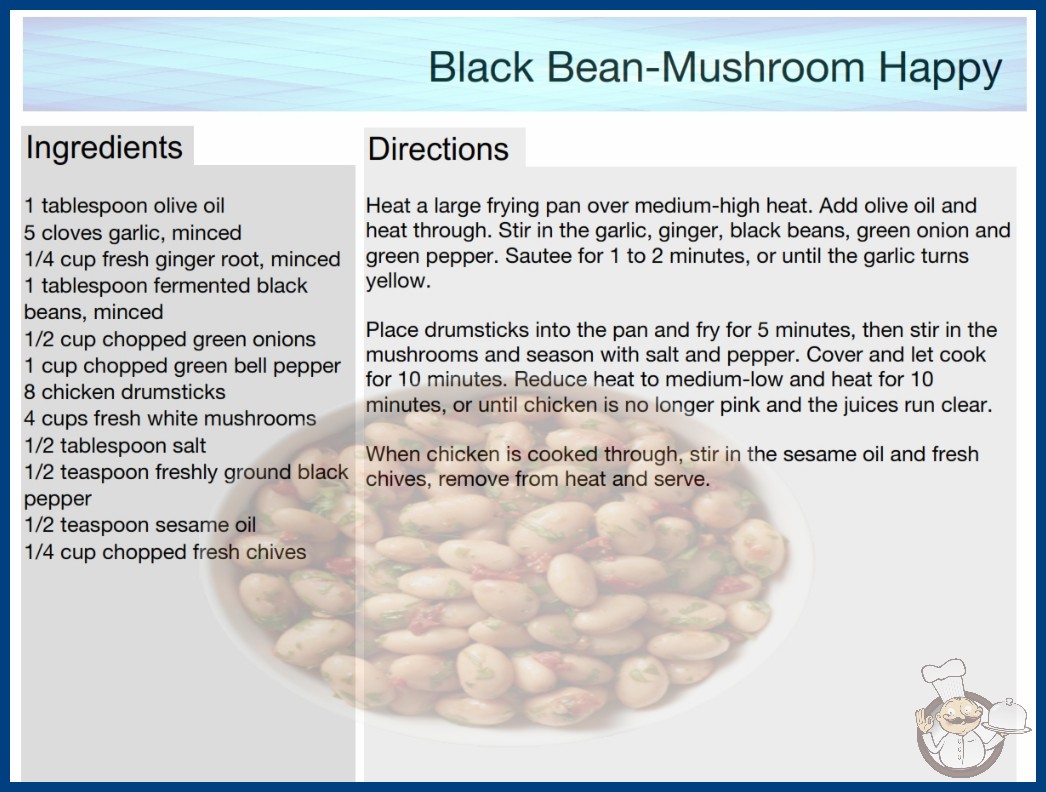 Black Bean-Mushroom Happy

Ingredients

1 tablespoon olive oil
5 cloves garlic, minced
1/4 cup fresh ginger root, minced
1 tablespoon fermented black beans, minced
1/2 cup chopped green onions
1 cup chopped green bell pepper
8 chicken drumsticks
4 cups fresh white mushrooms
1/2 tablespoon salt
1/2 teaspoon freshly ground black pepper
1/2 teaspoon sesame oil
1/4 cup chopped fresh chives

Directions

Heat a large frying pan over medium-high heat. Add olive oil and heat through. Stir in the garlic, ginger, black beans, green onion and green pepper. Sautee for 1 to 2 minutes, or until the garlic turns yellow.

Place drumsticks into the pan and fry for 5 minutes, then stir in the mushrooms and season with salt and pepper. Cover and let cook for 10 minutes. Reduce heat to medium-low and heat for 10 minutes, or until chicken is no longer pink and the juices run clear.

When chicken is cooked through, stir in the sesame oil and fresh chives, remove from heat and serve.